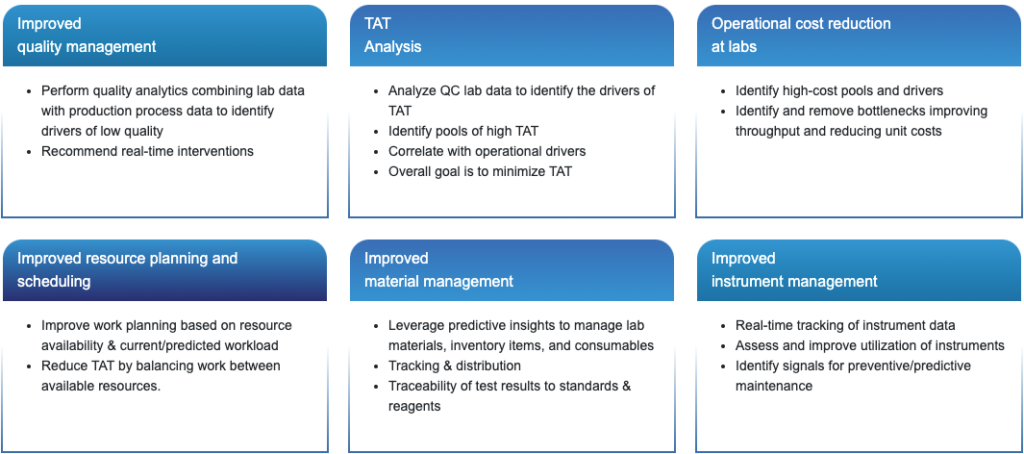 Improved quality management

- Perform quality analytics combining lab data with production process data to identify drivers of low quality
- Recommend real-time interventions

TAT Analysis

- Analyze QC lab data to identify the drivers of TAT
- Identify pools of high TAT
- Correlate with operational drivers
- Overall goal is to minimize TAT

Operational cost reduction at labs

- Identify high-cost pools and drivers
- Identify and remove bottlenecks improving throughput and reducing unit costs

Improved resource planning and scheduling

- Improve work planning based on resource availability & current/predicted workload
- Reduce TAT by balancing work between available resources.

Improved material management

- Leverage predictive insights to manage lab materials, inventory items, and consumables
- Tracking & distribution
- Traceability of test results to standards & reagents

Improved instrument management

- Real-time tracking of instrument data
- Assess and improve utilization of instruments
- Identify signals for preventive/predictive maintenance